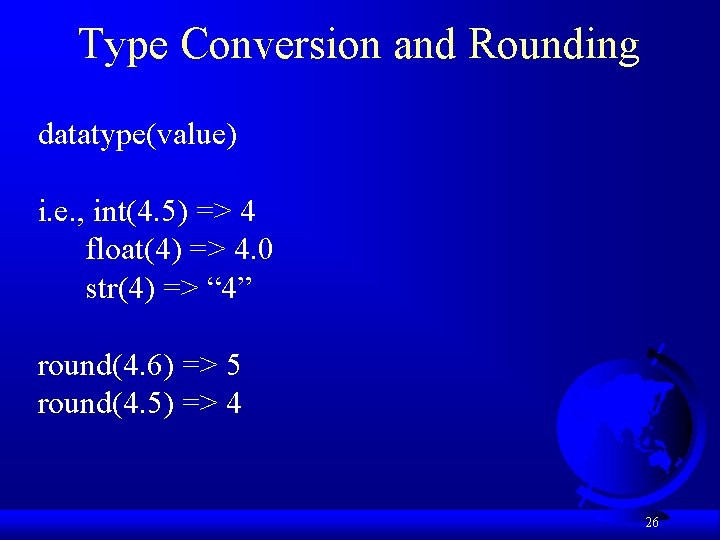 Type Conversion and Rounding

datatype(value)

i.e., int(4.5) => 4
float(4) => 4.0
str(4) => “4”

round(4.6) => 5
round(4.5) => 4

26